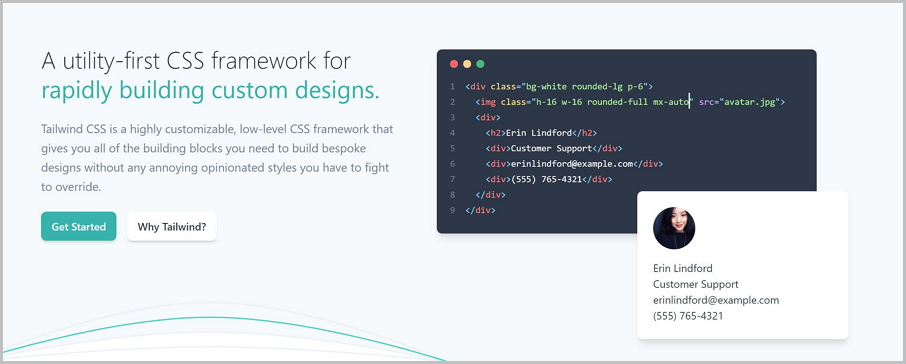 A utility-first CSS framework for
rapidly building custom designs.

Tailwind CSS is a highly customizable, low-level CSS framework that gives you all of the building blocks you need to build bespoke designs without any annoying opinionated styles you have to fight to override.

Get Started

Why Tailwind?

1 <div class="bg-white rounded-lg p-6">
2 <img class="h-16 w-16 rounded-full mx-auto" src="avatar.jpg">
3 <div>
4 <h2>Erin Lindford</h2>
5 <div>Customer Support</div>
6 <div>erinlindford@example.com</div>
7 <div>(555) 765-4321</div>
8 </div>
9 </div>

Erin Lindford
Customer Support
erinlindford@example.com
(555) 765-4321